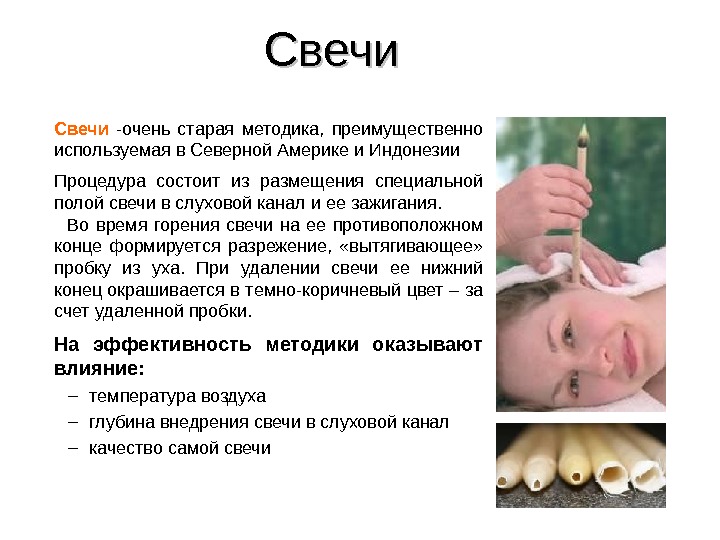 Свечи

Свечи -очень старая методика, преимущественно используемая в Северной Америке и Индонезии

Процедура состоит из размещения специальной полой свечи в слуховой канал и ее зажигания.

Во время горения свечи на ее противоположном конце формируется разрежение, «вытягивающее» пробку из уха. При удалении свечи ее нижний конец окрашивается в темно-коричневый цвет – за счет удаленной пробки.

На эффективность методики оказывают влияние:

– температура воздуха
– глубина внедрения свечи в слуховой канал
– качество самой свечи